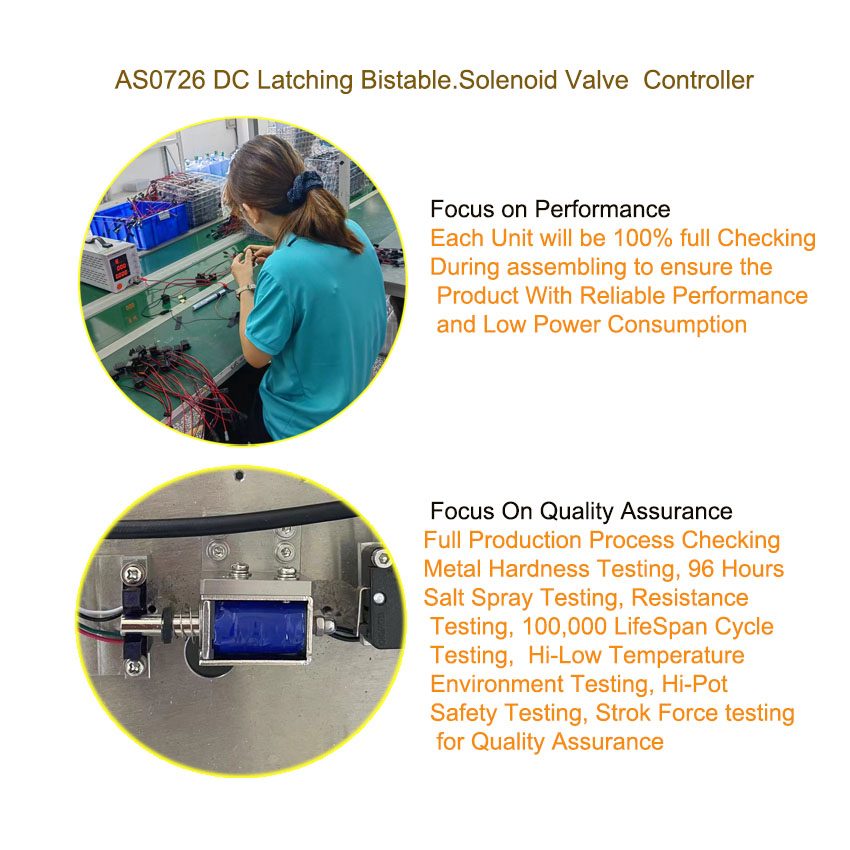 AS0726 DC Latching Bistable.Solenoid Valve Controller

Focus on Performance
Each Unit will be 100% full Checking During assembling to ensure the Product With Reliable Performance and Low Power Consumption

Focus On Quality Assurance
Full Production Process Checking Metal Hardness Testing, 96 Hours Salt Spray Testing, Resistance Testing, 100,000 LifeSpan Cycle Testing, Hi-Low Temperature Environment Testing, Hi-Pot Safety Testing, Strok Force testing for Quality Assurance